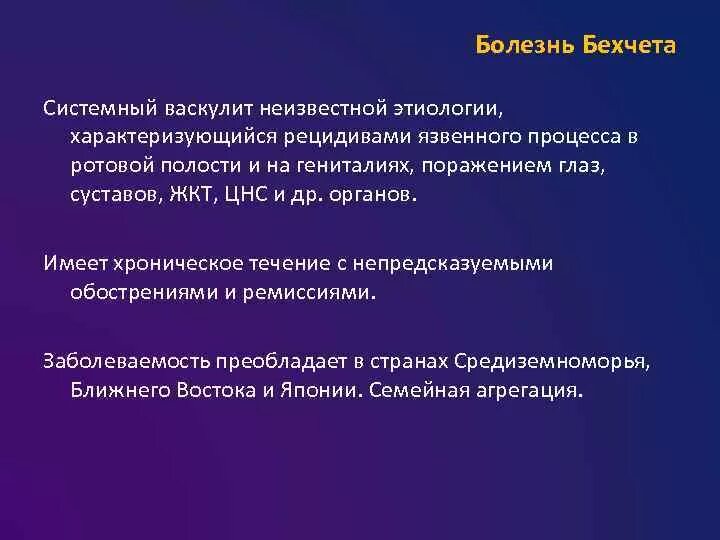 Болезнь Бехчета

Системный васкулит неизвестной этиологии, характеризующийся рецидивами язвенного процесса в ротовой полости и на гениталиях, поражением глаз, суставов, ЖКТ, ЦНС и др. органов.

Имеет хроническое течение с непредсказуемыми обострениями и ремиссиями.

Заболеваемость преобладает в странах Средиземноморья, Ближнего Востока и Японии. Семейная агрегация.